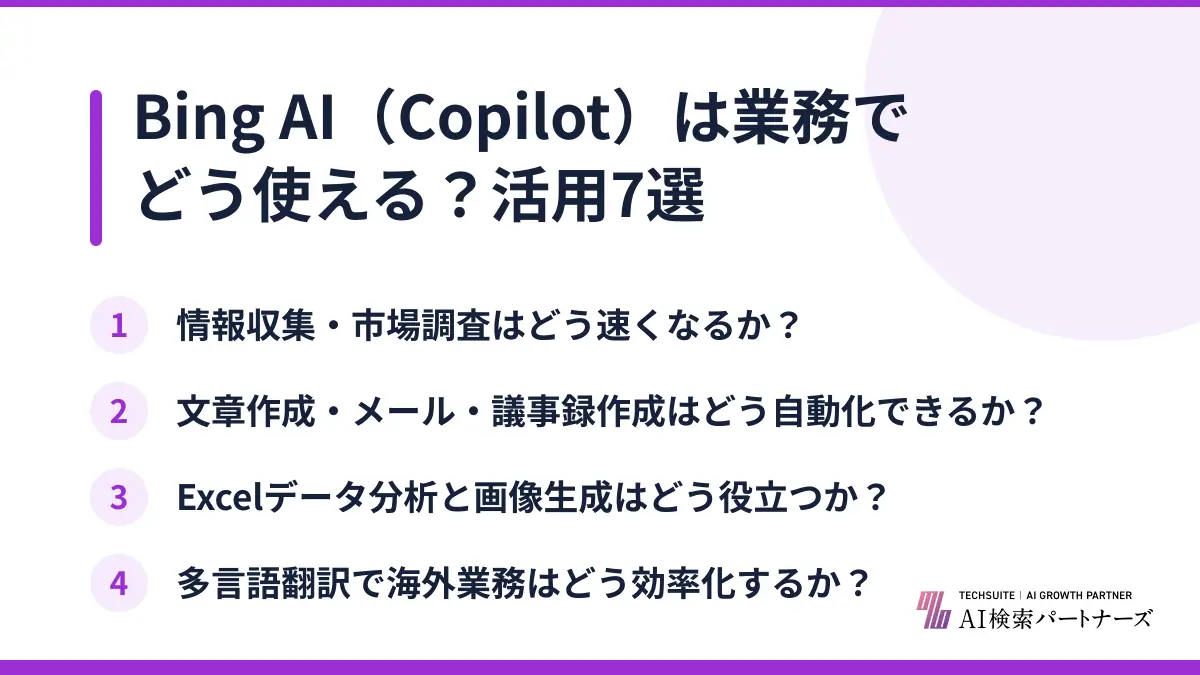 Bing AI（Copilot）は業務でどう使える？活用7選

1 情報収集・市場調査はどう速くなるか？

2 文章作成・メール・議事録作成はどう自動化できるか？

3 Excelデータ分析と画像生成はどう役立つか？

4 多言語翻訳で海外業務はどう効率化するか？

TECHSUITE | AI GROWTH PARTNER
AI検索パートナーズ